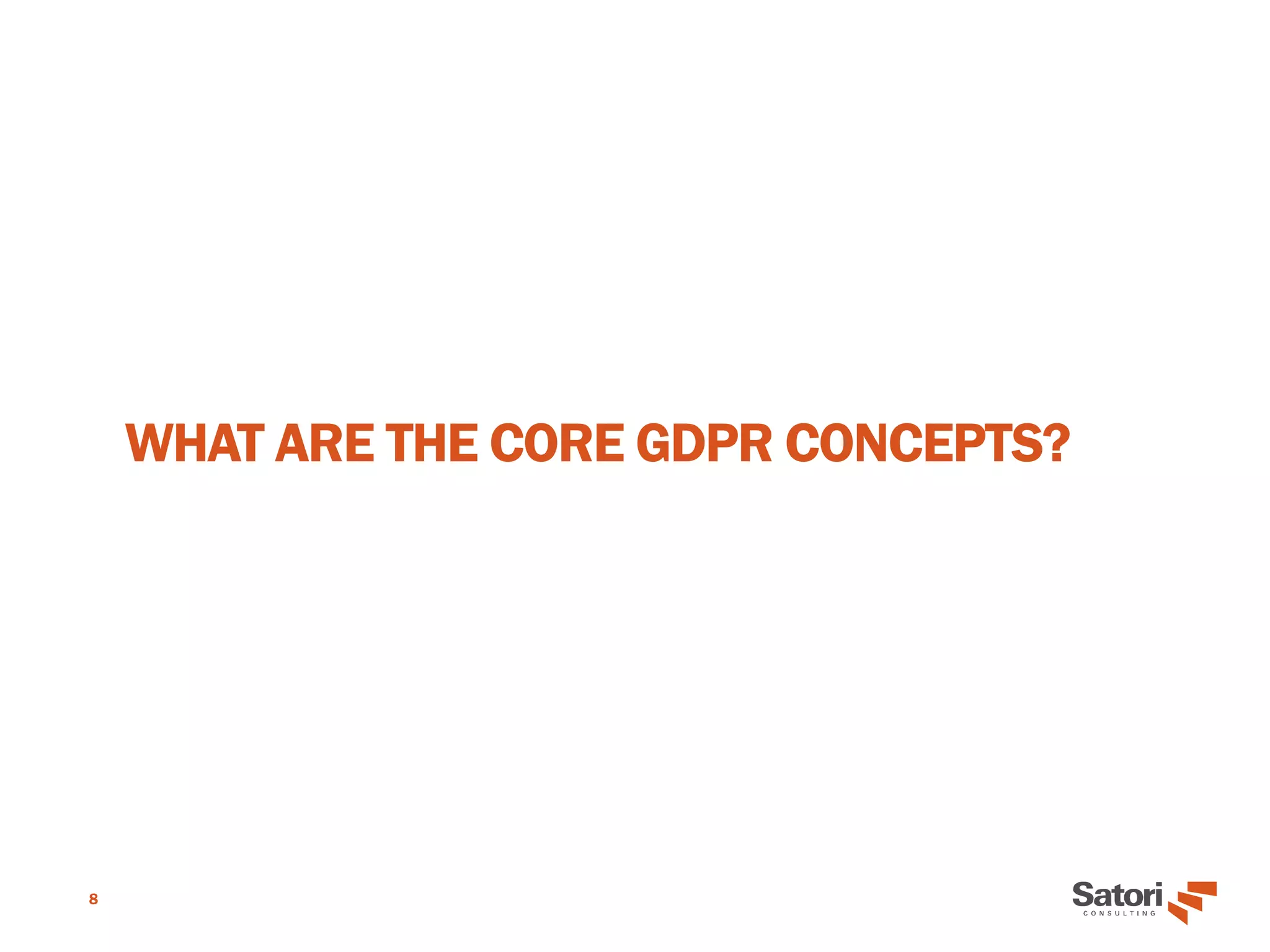 WHAT ARE THE CORE GDPR CONCEPTS?

8

Satori
CONSULTING